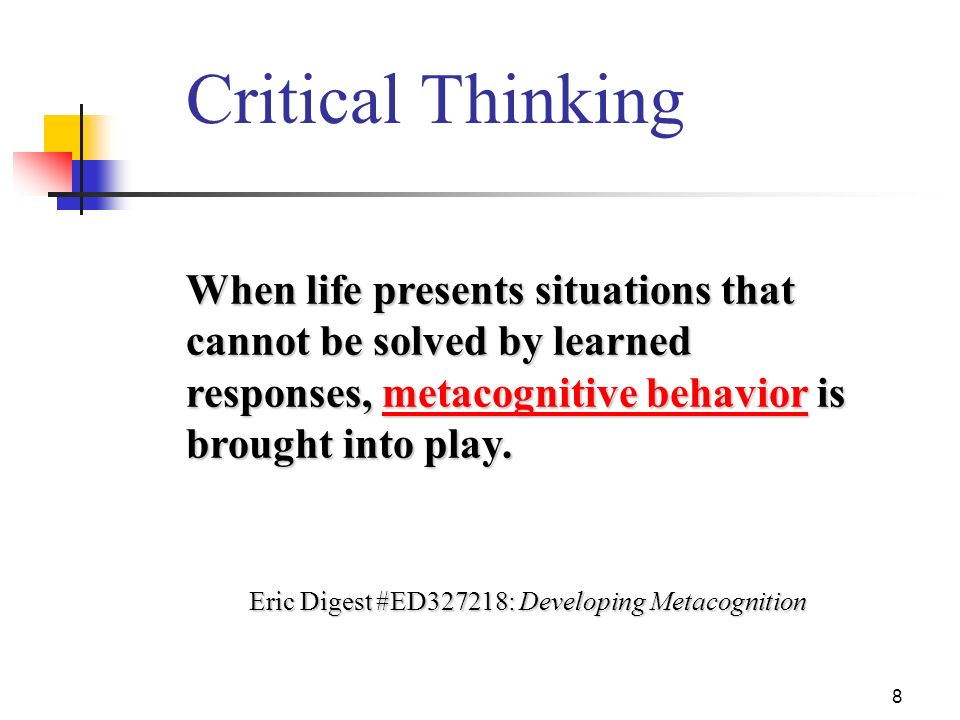 Critical Thinking

When life presents situations that cannot be solved by learned responses, metacognitive behavior is brought into play.

Eric Digest #ED327218: Developing Metacognition

8